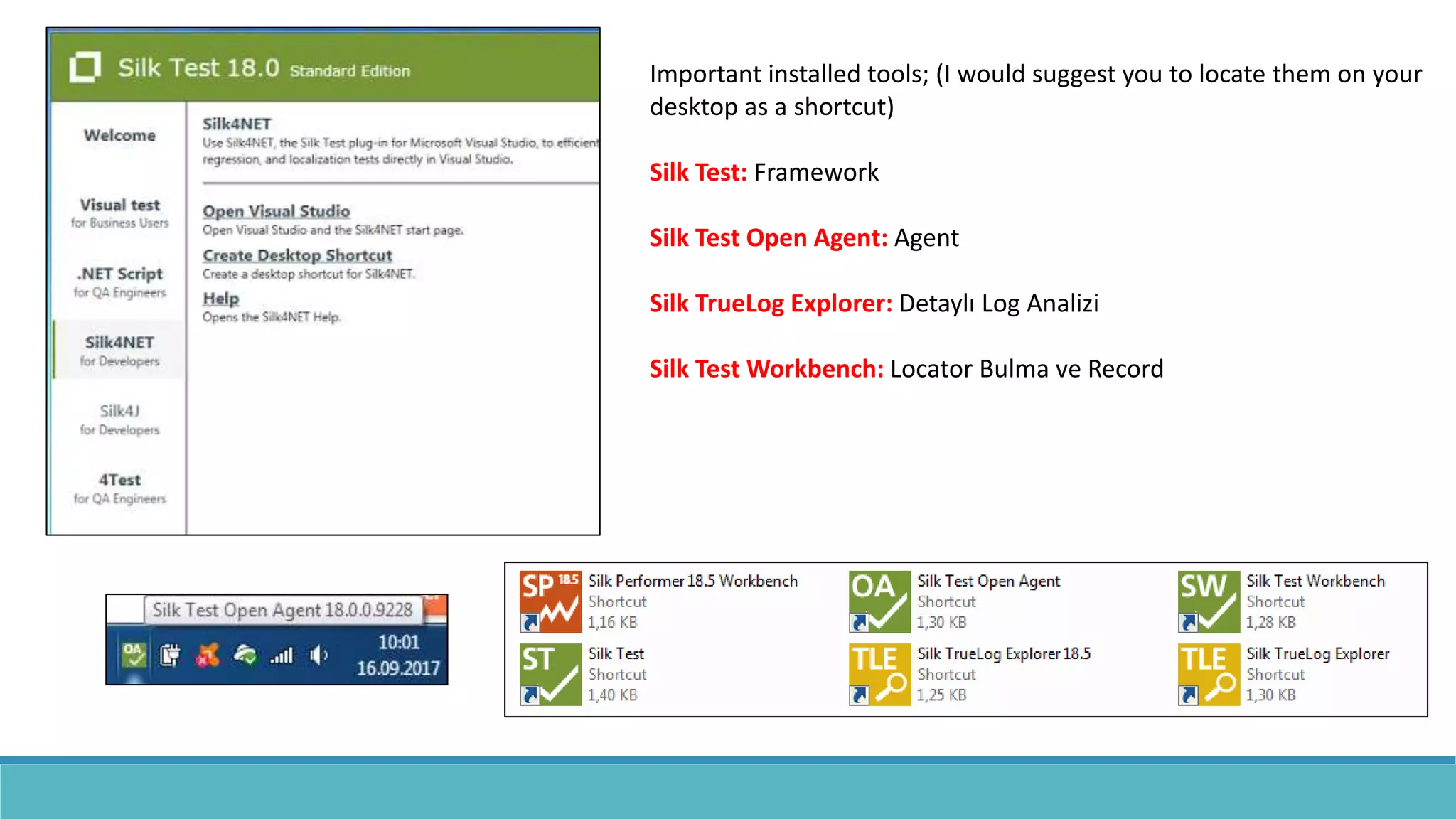 Silk Test 18.0 Standard Edition

Welcome

Visual test
for Business Users

.NET Script
for QA Engineers

Silk4NET
for Developers

Silk4J
for Developers

4Test
for QA Engineers

Silk4NET
Use Silk4NET, the Silk Test plug-in for Microsoft Visual Studio, to efficient regression, and localization tests directly in Visual Studio.

Open Visual Studio
Open Visual Studio and the Silk4NET start page.

Create Desktop Shortcut
Create a desktop shortcut for Silk4NET.

Help
Opens the Silk4NET Help.

Important installed tools; (I would suggest you to locate them on your desktop as a shortcut)

Silk Test: Framework

Silk Test Open Agent: Agent

Silk TrueLog Explorer: Detaylı Log Analizi

Silk Test Workbench: Locator Bulma ve Record

Silk Test Open Agent 18.0.0.9228
OA
10:01
16.09.2017

SP 18.5 Silk Performer 18.5 Workbench
Shortcut
1,16 KB

OA Silk Test Open Agent
Shortcut
1,30 KB

SW Silk Test Workbench
Shortcut
1,28 KB

ST Silk Test
Shortcut
1,40 KB

TLE Silk TrueLog Explorer 18.5
Shortcut
1,25 KB

TLE Silk TrueLog Explorer
Shortcut
1,30 KB